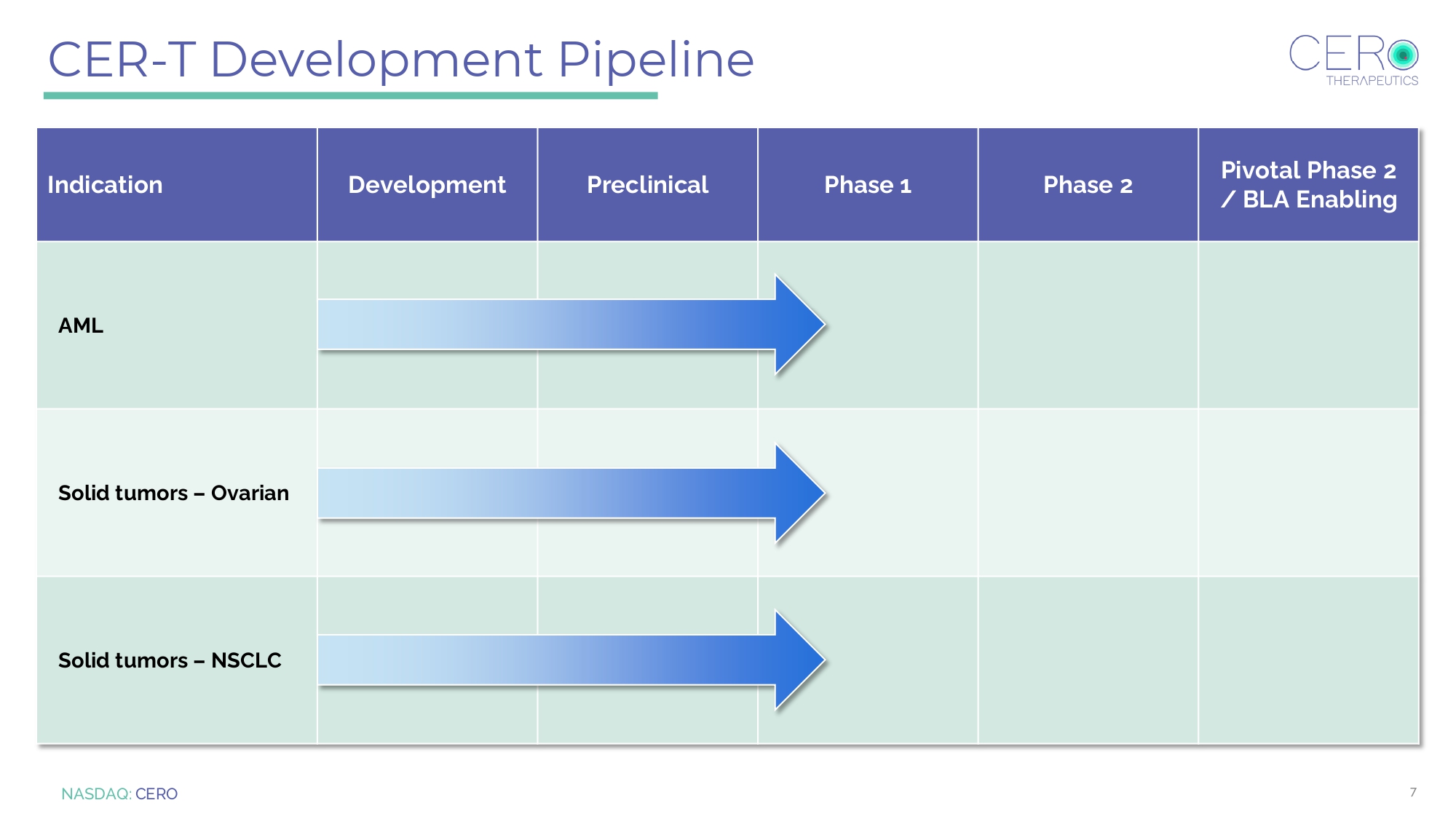 CER-T Development Pipeline

CERO THERAPEUTICS

| Indication | Development | Preclinical | Phase 1 | Phase 2 | Pivotal Phase 2 / BLA Enabling |
|---|---|---|---|---|---|
| AML | | | | | |
| Solid tumors – Ovarian | | | | | |
| Solid tumors – NSCLC | | | | | |

NASDAQ: CERO

7